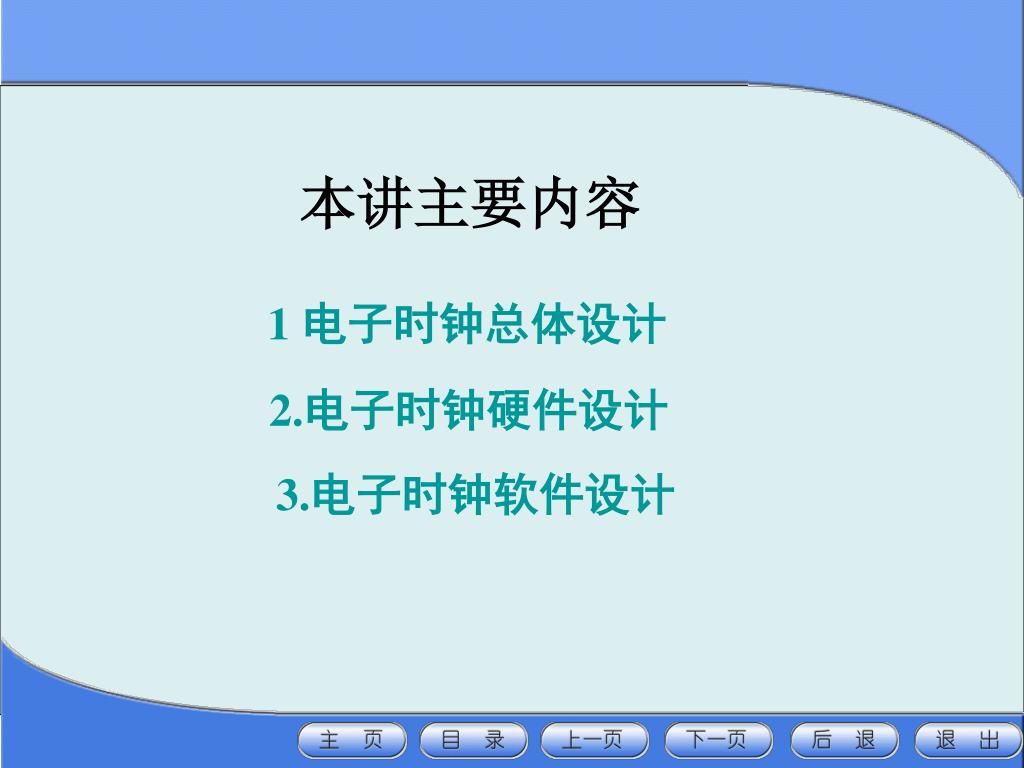 本讲主要内容

1 电子时钟总体设计

2.电子时钟硬件设计

3.电子时钟软件设计

主 页 目 录 上一页 下一页 后 退 退 出